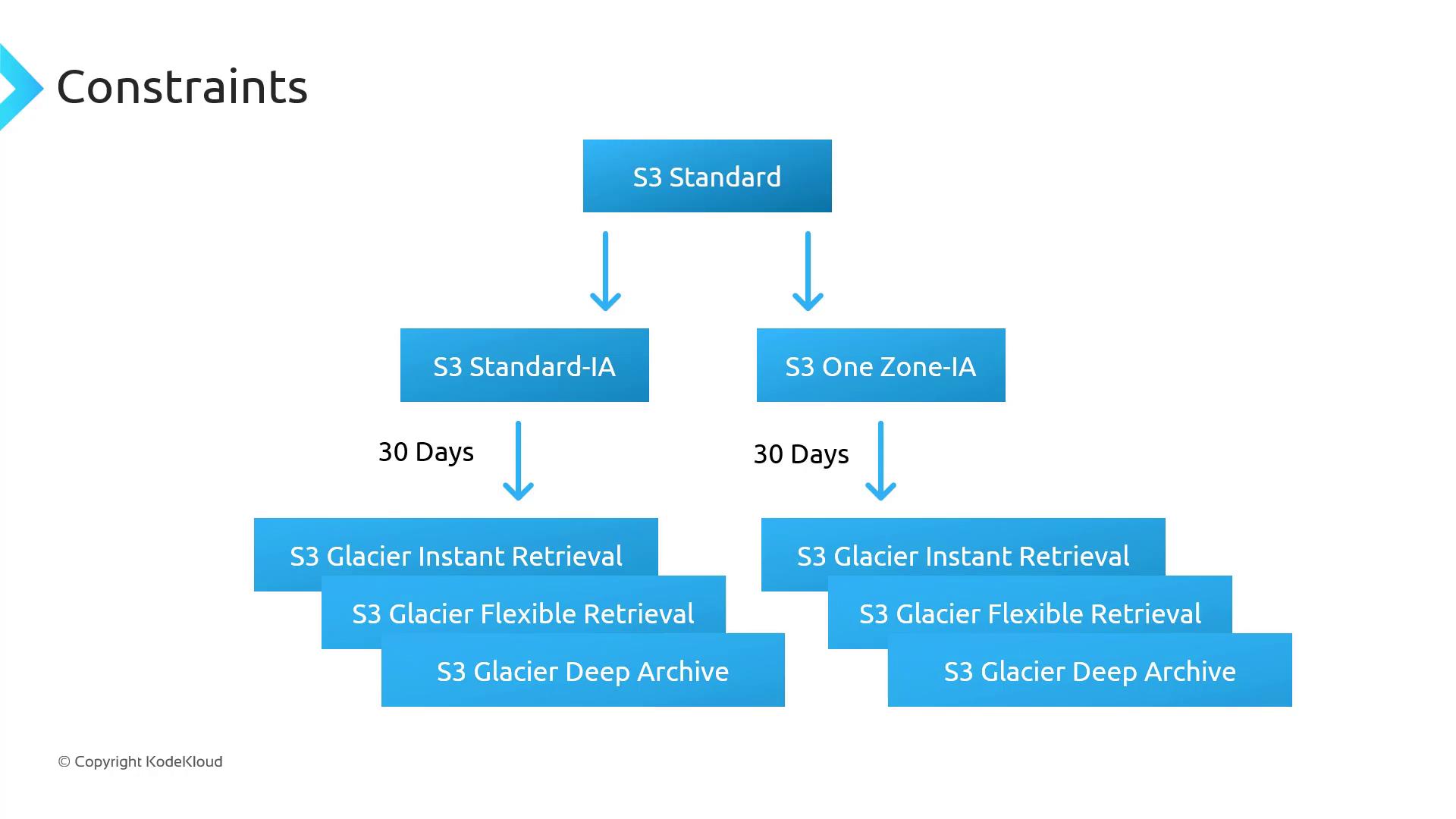 Constraints

S3 Standard

S3 Standard-IA

S3 One Zone-IA

30 Days

30 Days

S3 Glacier Instant Retrieval

S3 Glacier Flexible Retrieval

S3 Glacier Deep Archive

S3 Glacier Instant Retrieval

S3 Glacier Flexible Retrieval

S3 Glacier Deep Archive

© Copyright KodeKloud